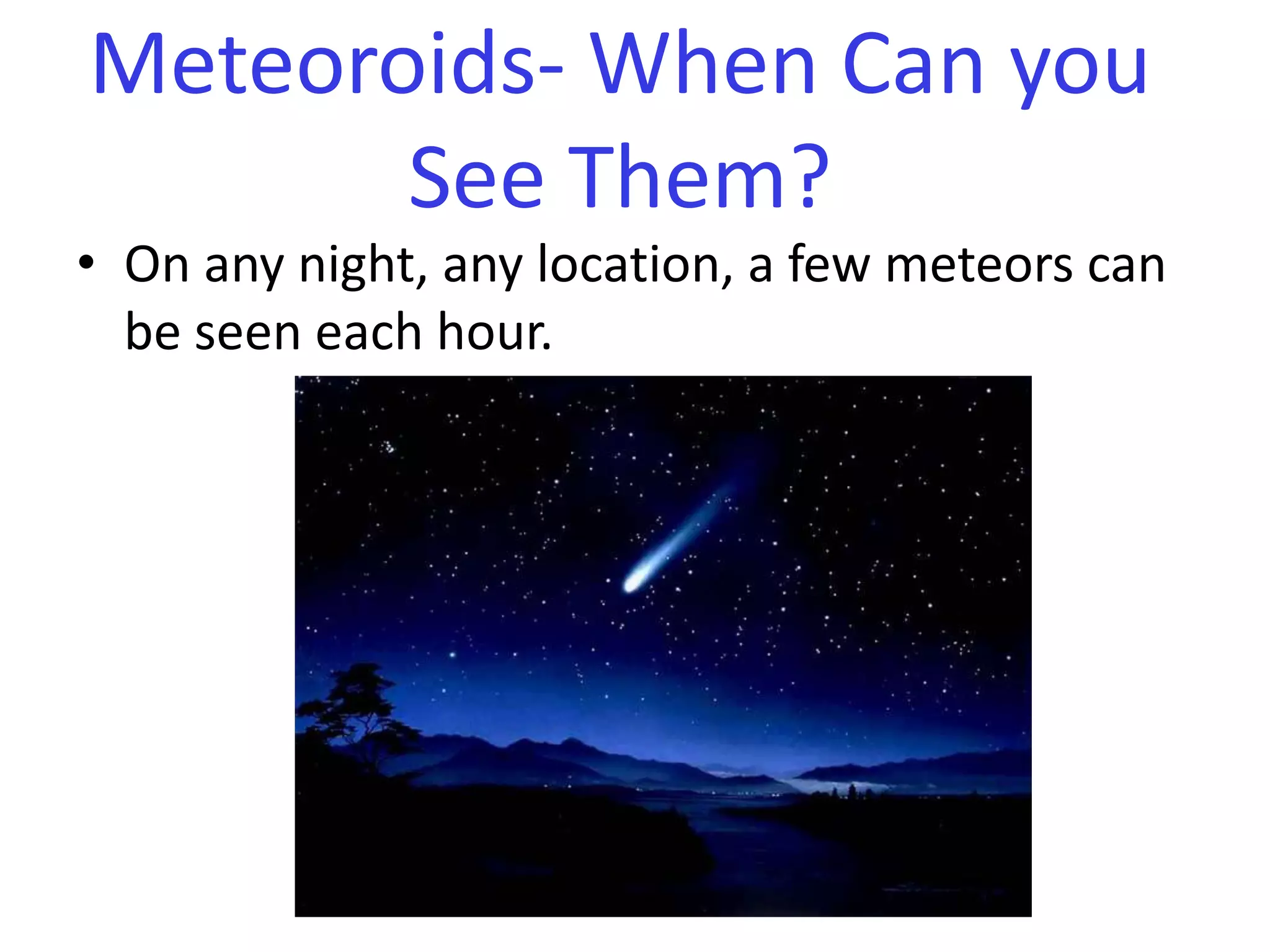 Meteoroids- When Can you See Them?

• On any night, any location, a few meteors can be seen each hour.